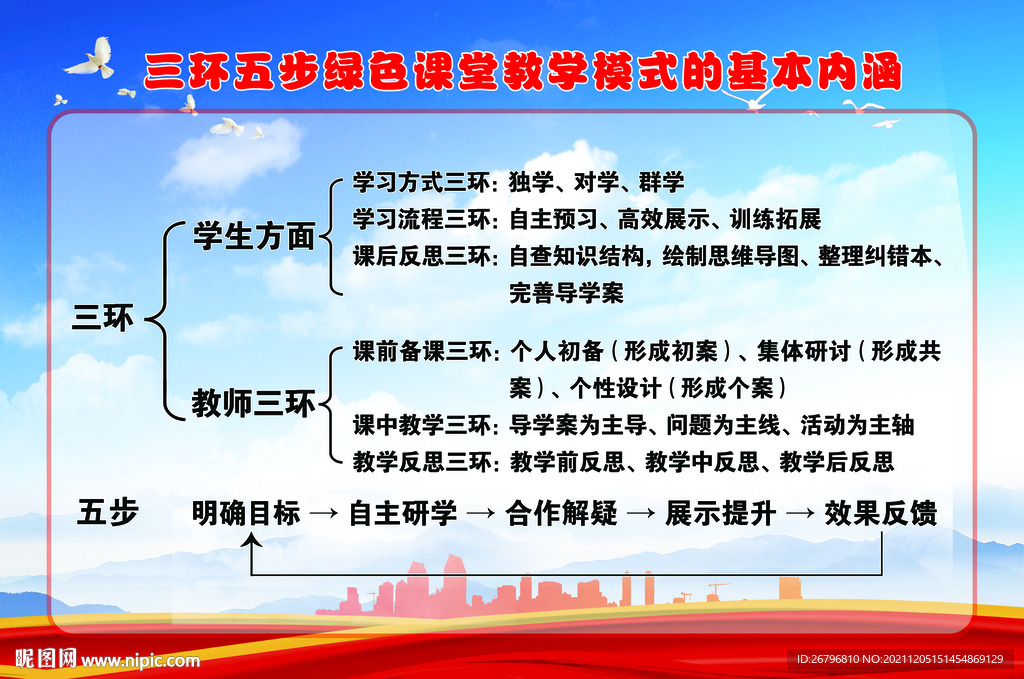 三环五步绿色课堂教学模式的基本内涵

三环

学生方面

学习方式三环：独学、对学、群学

学习流程三环：自主预习、高效展示、训练拓展

课后反思三环：自查知识结构，绘制思维导图、整理纠错本、完善导学案

教师三环

课前备课三环：个人初备（形成初案）、集体研讨（形成共案）、个性设计（形成个案）

课中教学三环：导学案为主导、问题为主线、活动为主轴

教学反思三环：教学前反思、教学中反思、教学后反思

五步

明确目标 → 自主研学 → 合作解疑 → 展示提升 → 效果反馈

昵图网 www.nipic.com

ID:26796810 NO:20211205151454869129